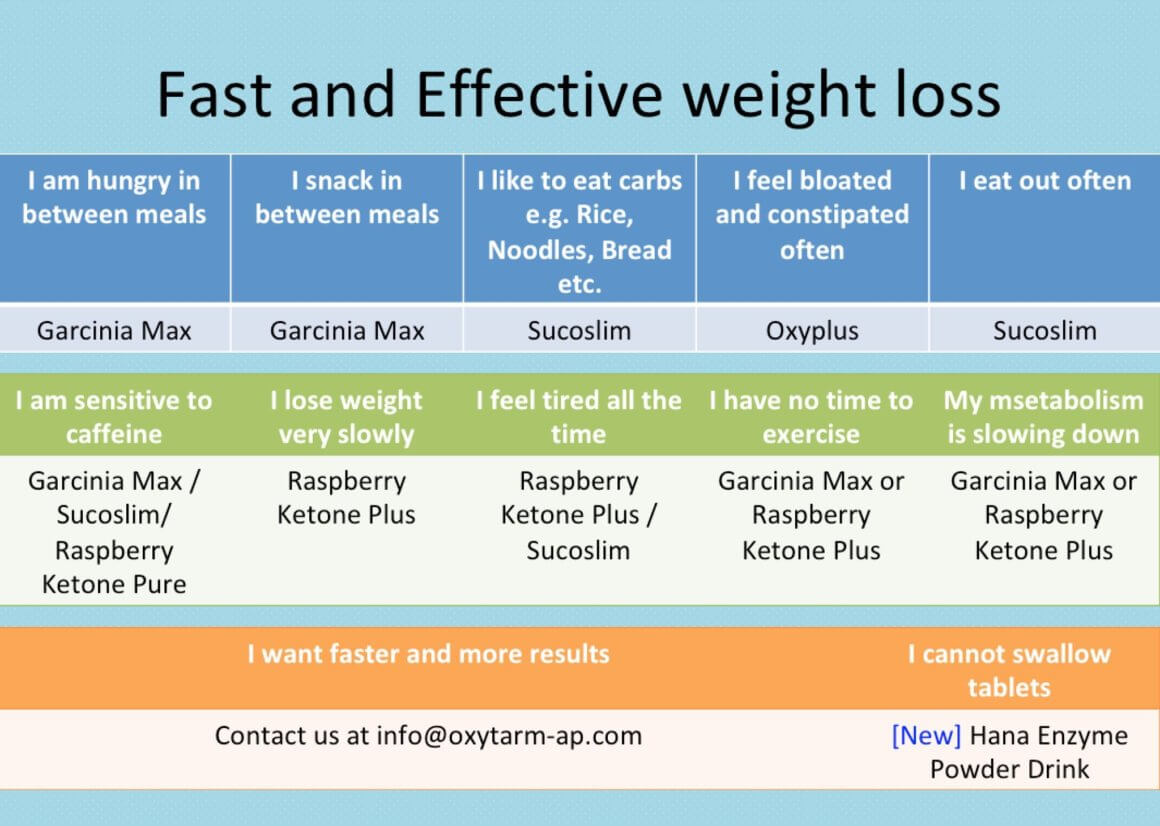 Fast and Effective weight loss

| I am hungry in between meals | I snack in between meals | I like to eat carbs e.g. Rice, Noodles, Bread etc. | I feel bloated and constipated often | I eat out often |
|---|---|---|---|---|
| Garcinia Max | Garcinia Max | Sucoslim | Oxyplus | Sucoslim |

| I am sensitive to caffeine | I lose weight very slowly | I feel tired all the time | I have no time to exercise | My msetabolism is slowing down |
|---|---|---|---|---|
| Garcinia Max / Sucoslim/ Raspberry Ketone Pure | Raspberry Ketone Plus | Raspberry Ketone Plus / Sucoslim | Garcinia Max or Raspberry Ketone Plus | Garcinia Max or Raspberry Ketone Plus |

| I want faster and more results | I cannot swallow tablets |
|---|---|
| Contact us at info@oxytarm-ap.com | [New] Hana Enzyme Powder Drink |